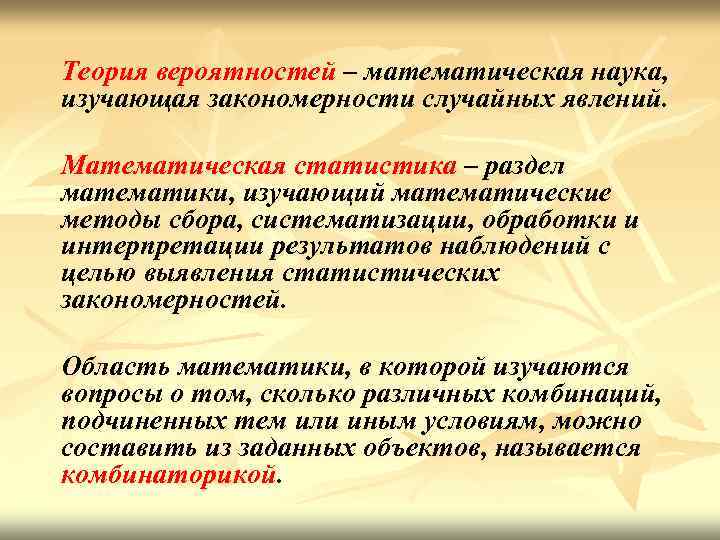 Теория вероятностей – математическая наука, изучающая закономерности случайных явлений.

Математическая статистика – раздел математики, изучающий математические методы сбора, систематизации, обработки и интерпретации результатов наблюдений с целью выявления статистических закономерностей.

Область математики, в которой изучаются вопросы о том, сколько различных комбинаций, подчиненных тем или иным условиям, можно составить из заданных объектов, называется комбинаторикой.